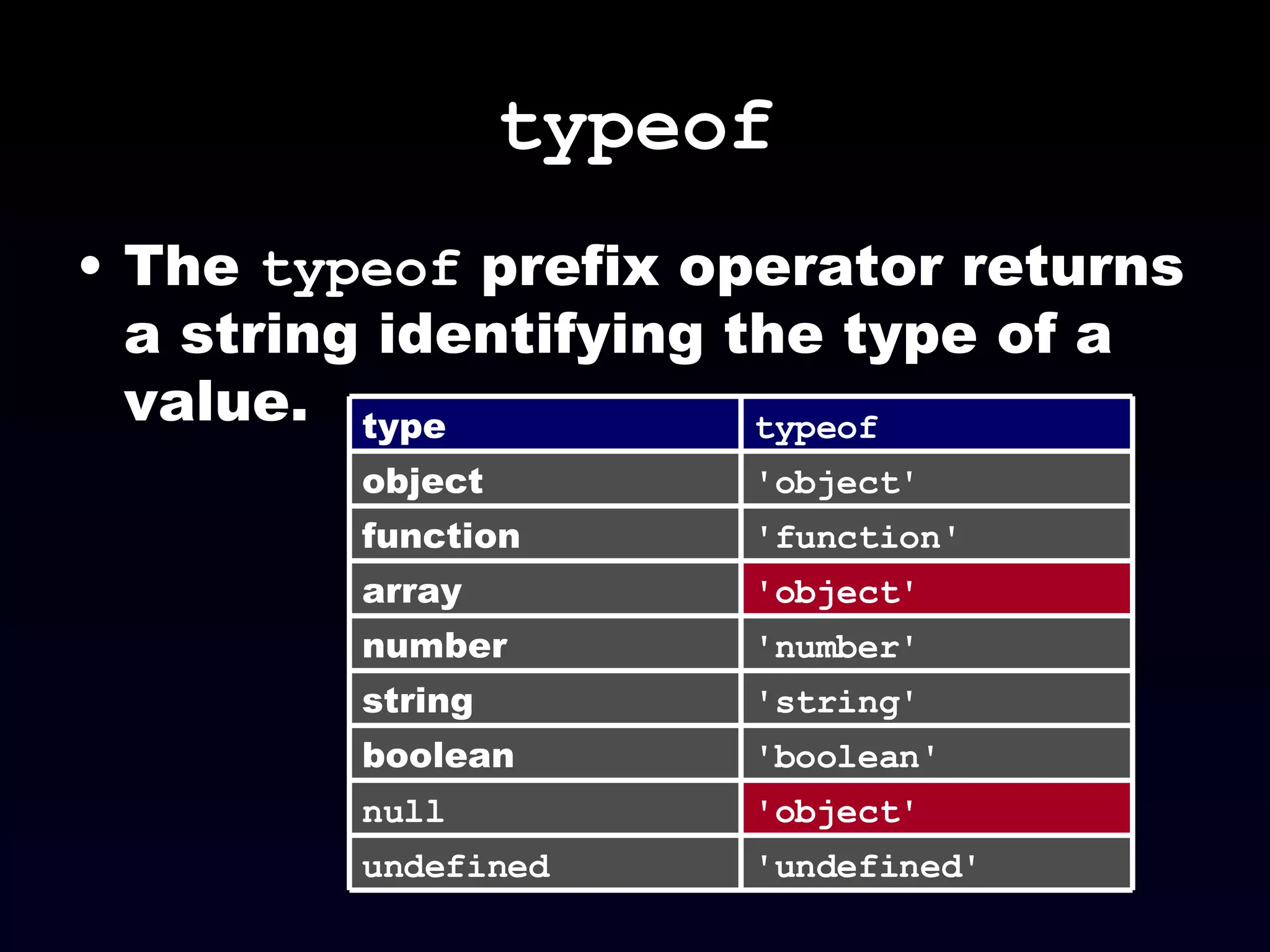 typeof

• The typeof prefix operator returns a string identifying the type of a value.

| type | typeof |
|---|---|
| object | 'object' |
| function | 'function' |
| array | 'object' |
| number | 'number' |
| string | 'string' |
| boolean | 'boolean' |
| null | 'object' |
| undefined | 'undefined' |